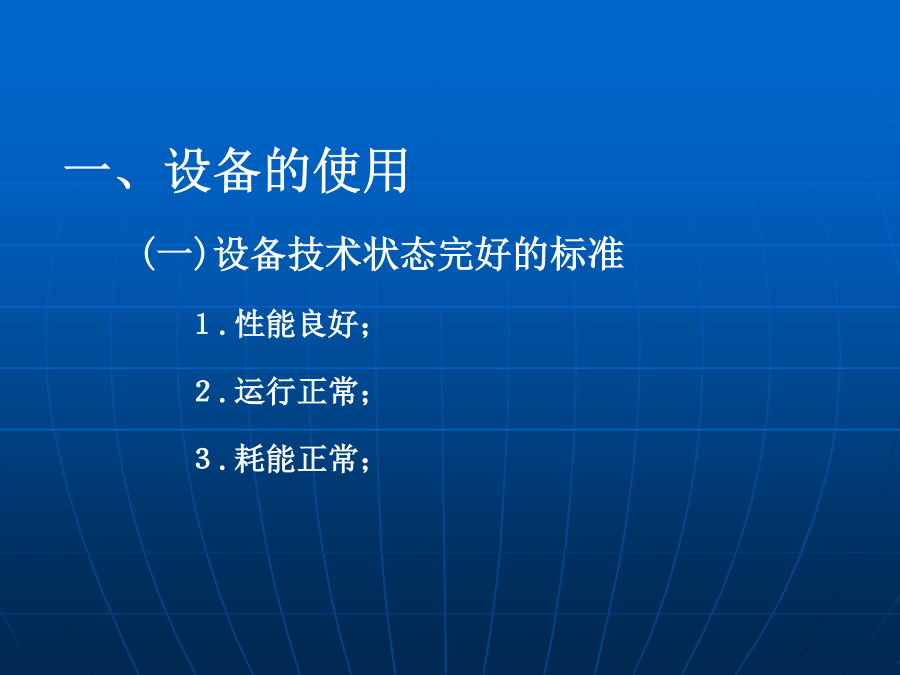 一、设备的使用

(一)设备技术状态完好的标准

1.性能良好；

2.运行正常；

3.耗能正常；